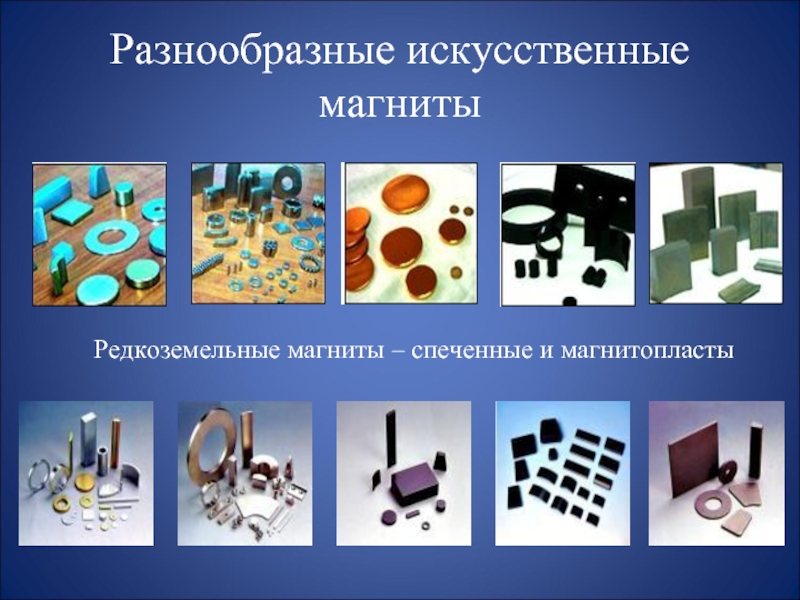 Разнообразные искусственные магниты

Редкоземельные магниты – спеченные и магнитопласты